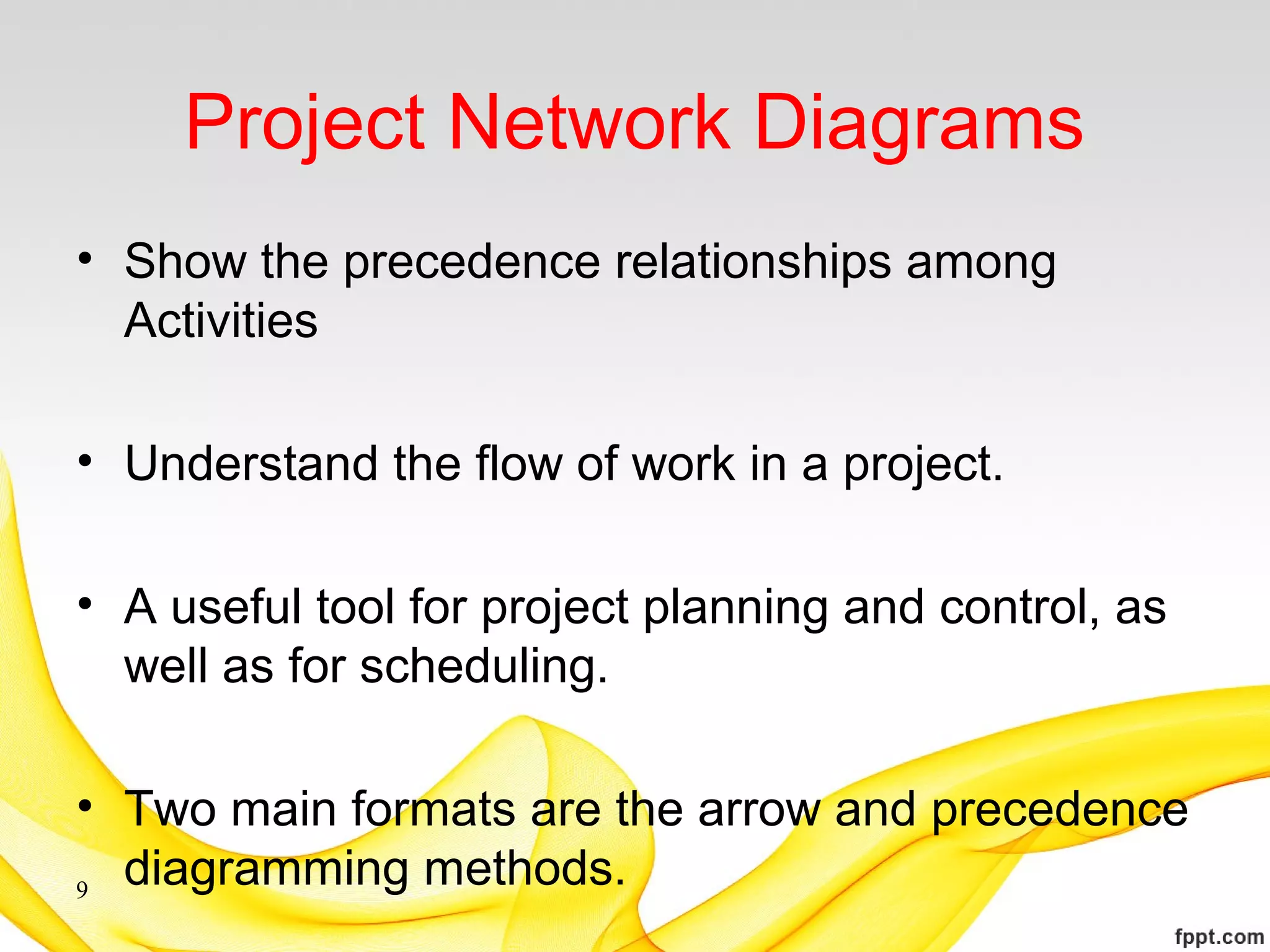 Project Network Diagrams

• Show the precedence relationships among Activities

• Understand the flow of work in a project.

• A useful tool for project planning and control, as well as for scheduling.

• Two main formats are the arrow and precedence diagramming methods.

9

fppt.com